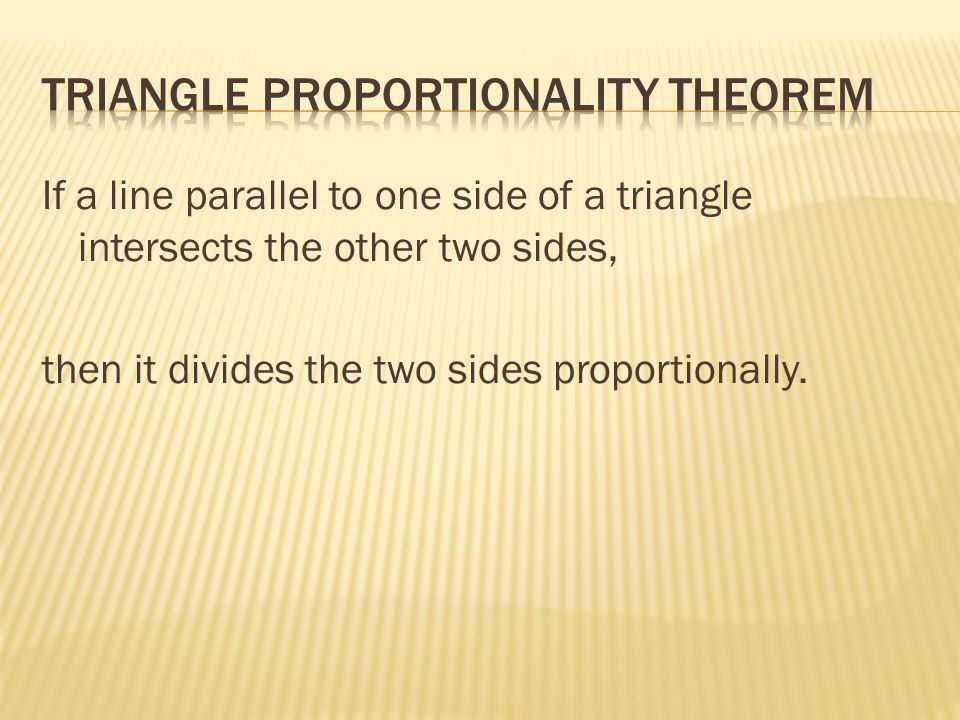 TRIANGLE PROPORTIONALITY THEOREM

If a line parallel to one side of a triangle intersects the other two sides,

then it divides the two sides proportionally.